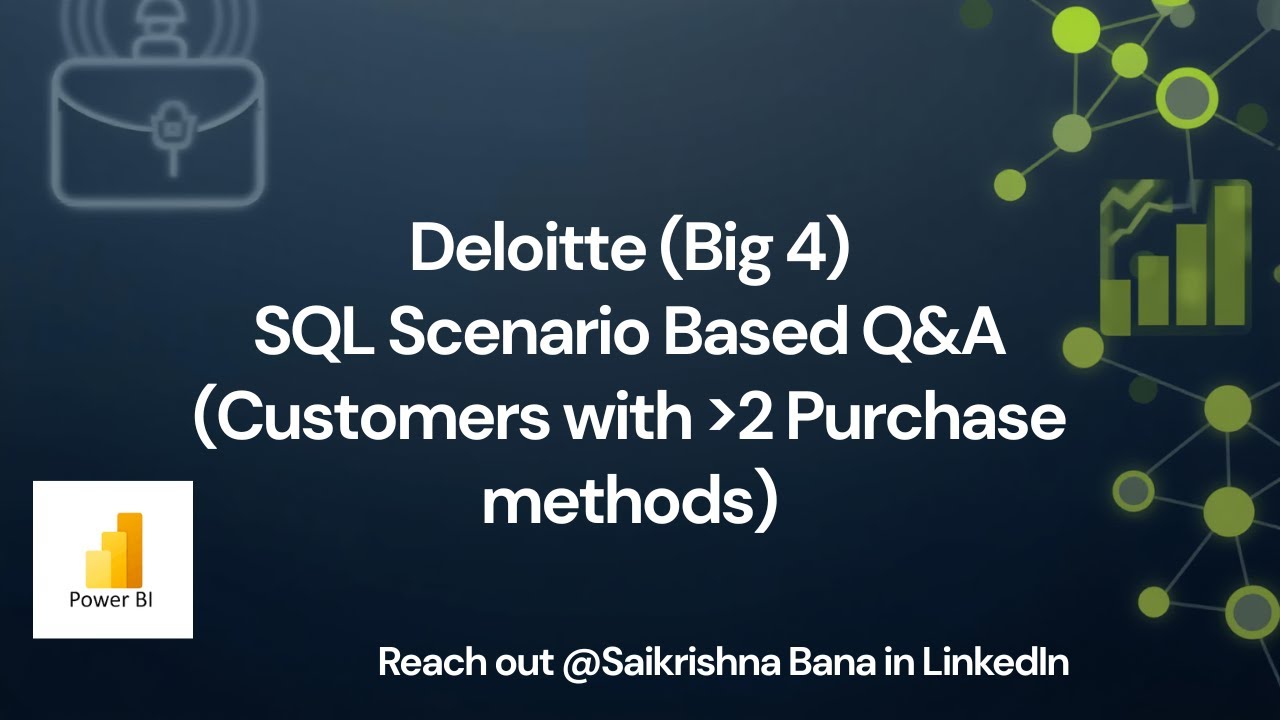 Deloitte (Big 4)
SQL Scenario Based Q&A
(Customers with >2 Purchase methods)

Power BI

Reach out @Saikrishna Bana in LinkedIn